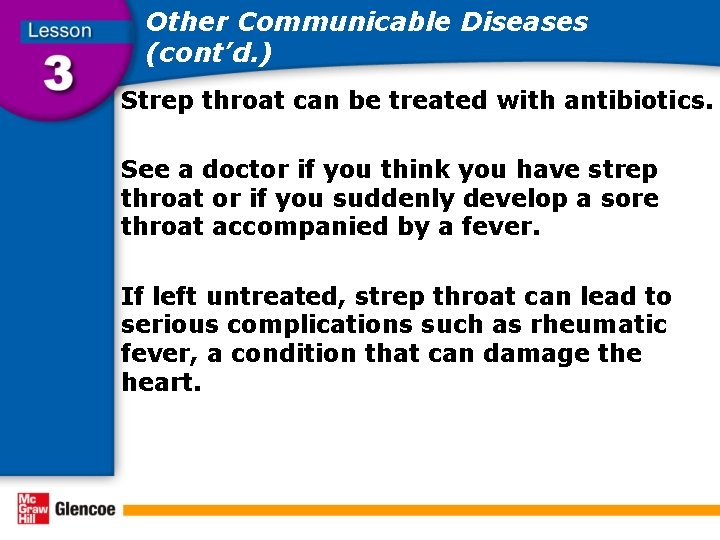 Lesson
3

Other Communicable Diseases (cont'd.)

Strep throat can be treated with antibiotics.

See a doctor if you think you have strep throat or if you suddenly develop a sore throat accompanied by a fever.

If left untreated, strep throat can lead to serious complications such as rheumatic fever, a condition that can damage the heart.

Mc Graw Hill Glencoe